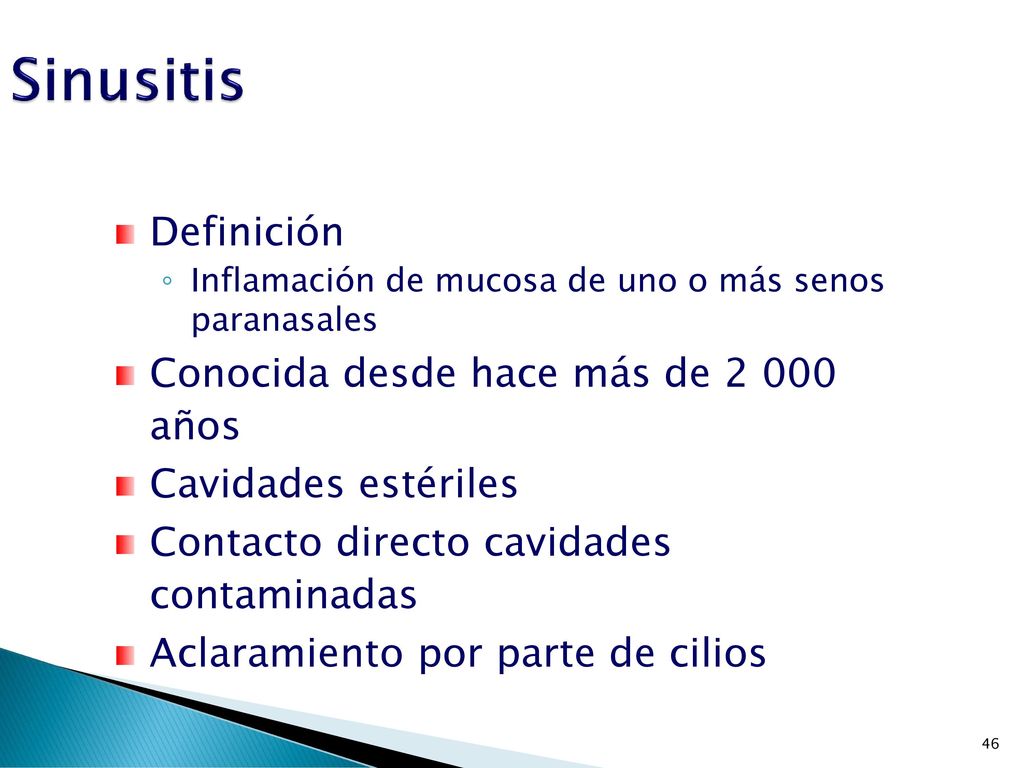 Sinusitis

Definición
◦ Inflamación de mucosa de uno o más senos paranasales

Conocida desde hace más de 2 000 años

Cavidades estériles

Contacto directo cavidades contaminadas

Aclaramiento por parte de cilios

46